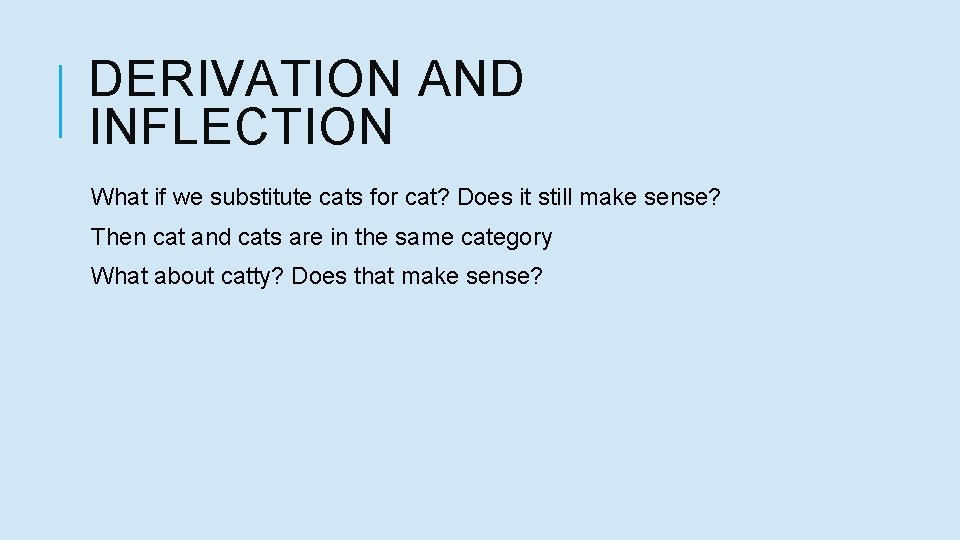 DERIVATION AND INFLECTION

What if we substitute cats for cat? Does it still make sense?

Then cat and cats are in the same category

What about catty? Does that make sense?